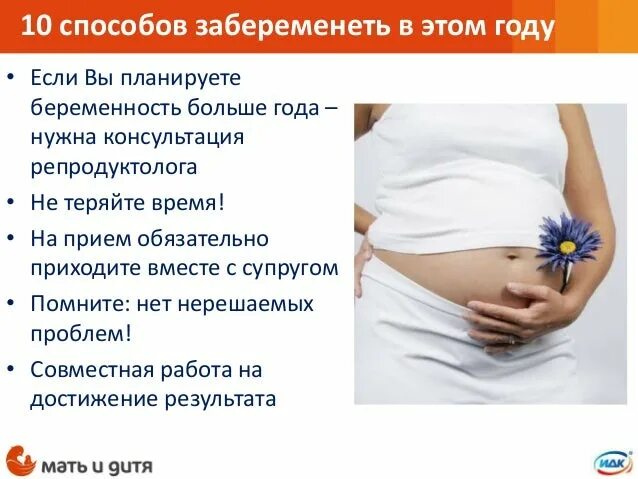 10 способов забеременеть в этом году

• Если Вы планируете беременность больше года – нужна консультация репродуктолога

• Не теряйте время!

• На прием обязательно приходите вместе с супругом

• Помните: нет нерешаемых проблем!

• Совместная работа на достижение результата

мать и дитя

ИДК